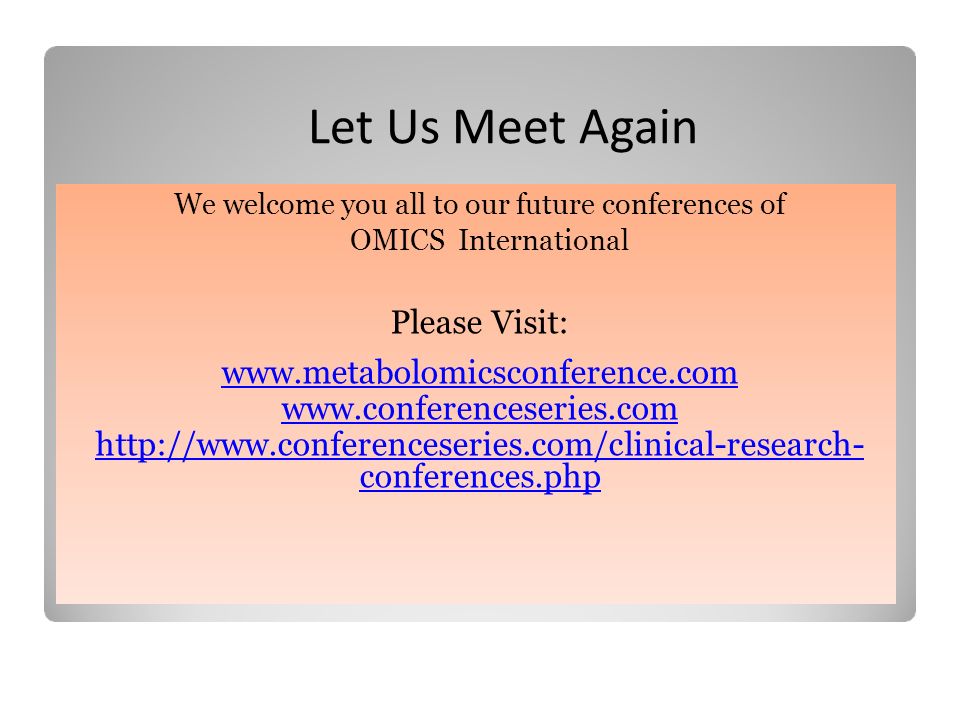 Let Us Meet Again

We welcome you all to our future conferences of OMICS International

Please Visit:

www.metabolomicsconference.com
www.conferenceseries.com
http://www.conferenceseries.com/clinical-research-conferences.php